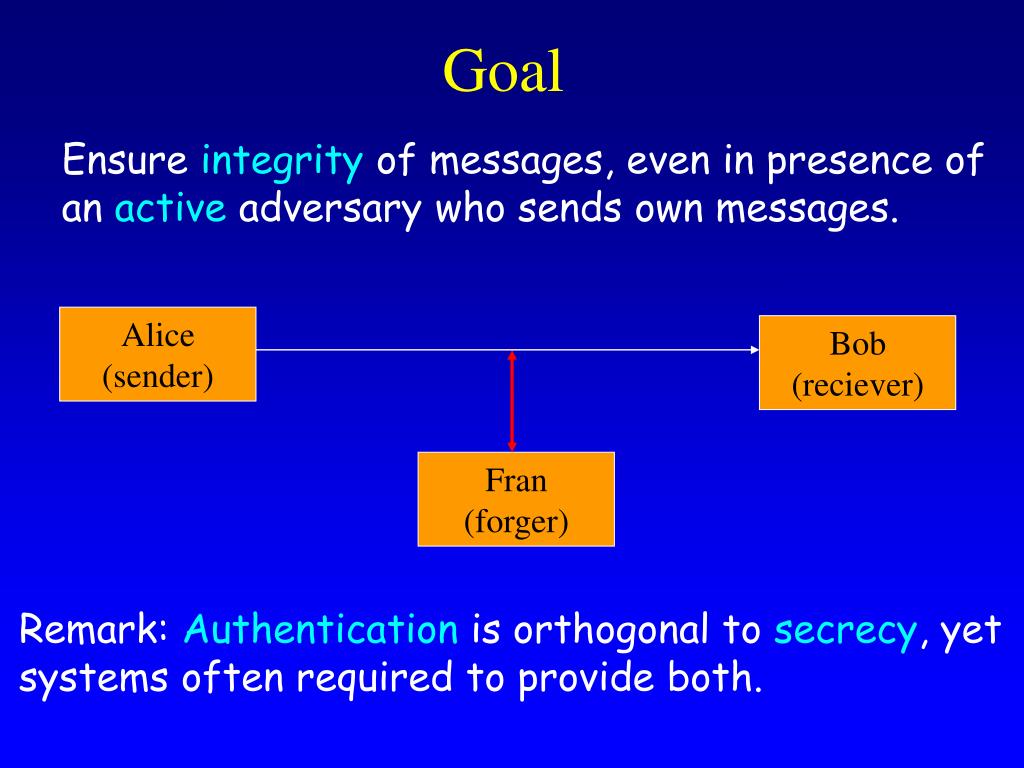 Goal

Ensure integrity of messages, even in presence of an active adversary who sends own messages.

Alice
(sender)

Bob
(reciever)

Fran
(forger)

Remark: Authentication is orthogonal to secrecy, yet systems often required to provide both.